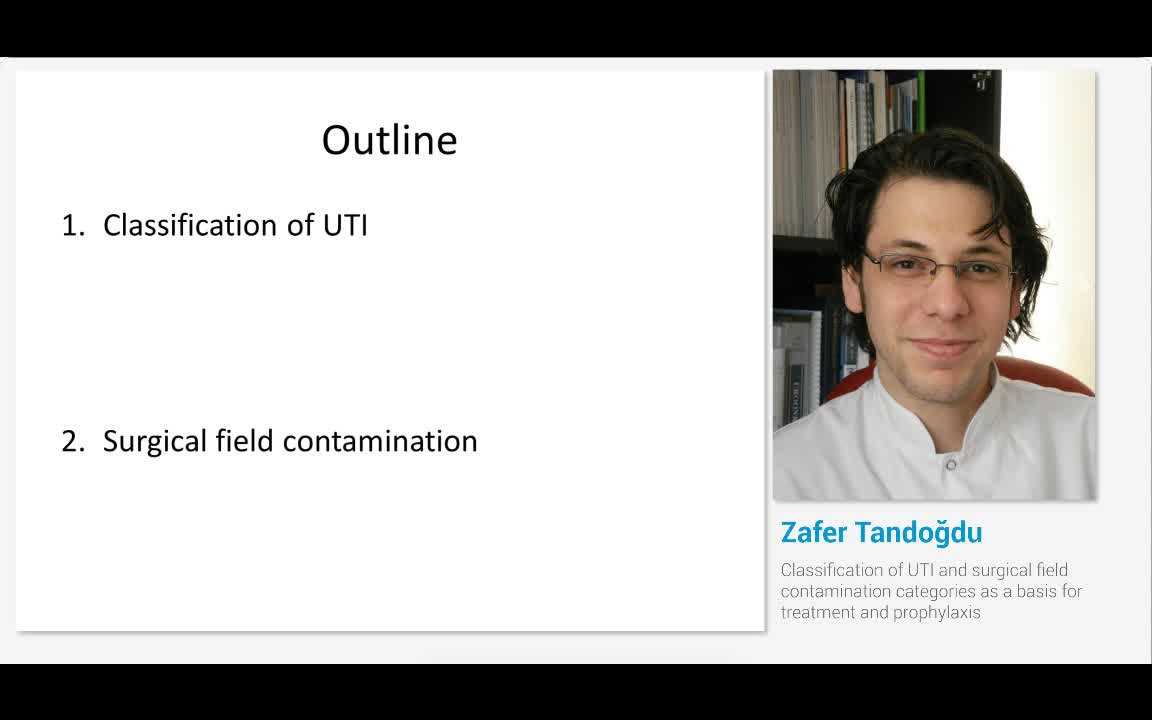 Outline

1. Classification of UTI

2. Surgical field contamination

Zafer Tandoğdu

Classification of UTI and surgical field contamination categories as a basis for treatment and prophylaxis